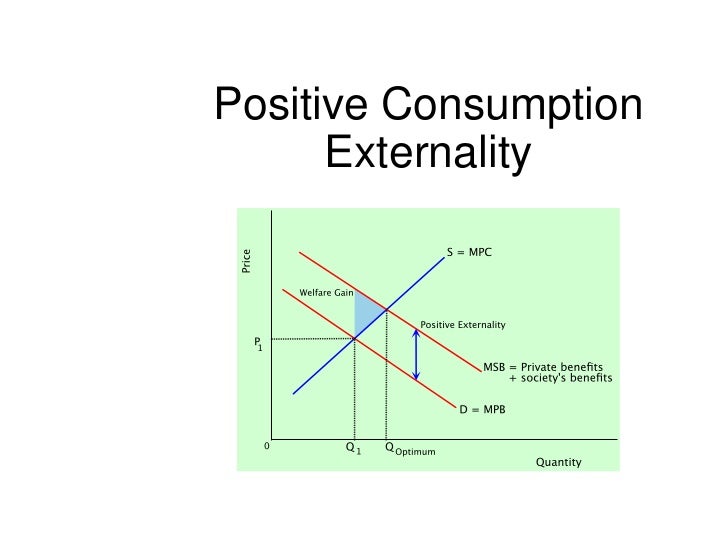 Positive Consumption Externality

Price
S = MPC
Welfare Gain
Positive Externality
$P_1$
MSB = Private benefits + society's benefits
D = MPB
0
$Q_1$
$Q_{Optimum}$
Quantity